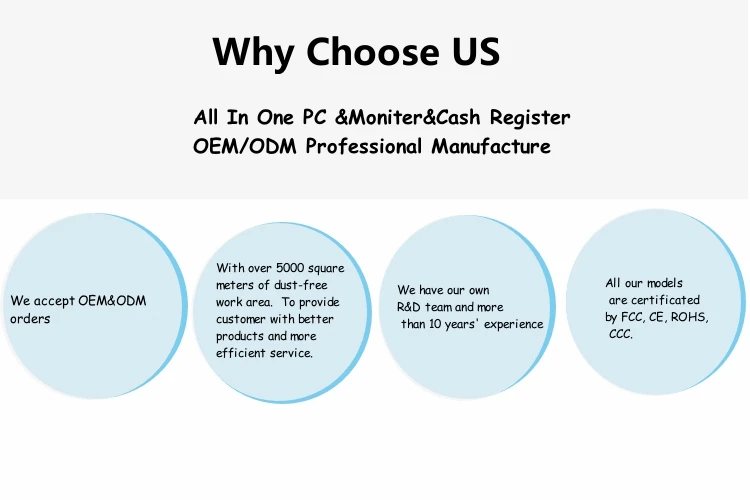 Why Choose US

All In One PC &Moniter&Cash Register
OEM/ODM Professional Manufacture

We accept OEM&ODM orders

With over 5000 square meters of dust-free work area. To provide customer with better products and more efficient service.

We have our own R&D team and more than 10 years' experience

All our models are certificated by FCC, CE, ROHS, CCC.